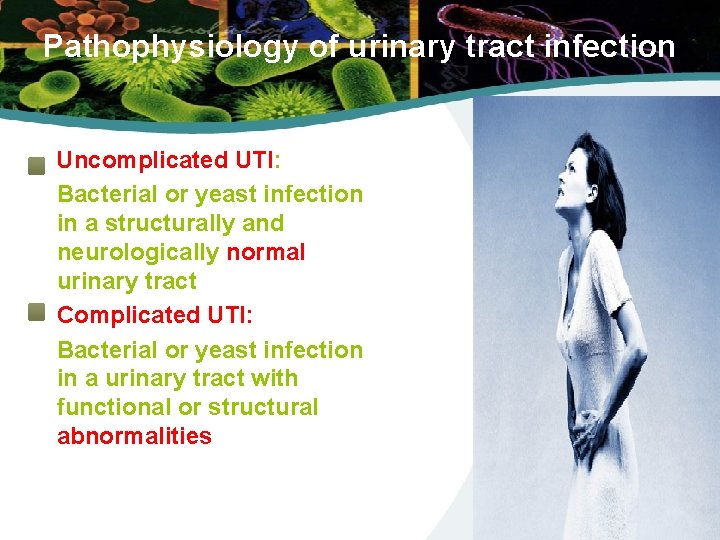 Pathophysiology of urinary tract infection

Uncomplicated UTI:

Bacterial or yeast infection in a structurally and neurologically normal urinary tract

Complicated UTI:

Bacterial or yeast infection in a urinary tract with functional or structural abnormalities